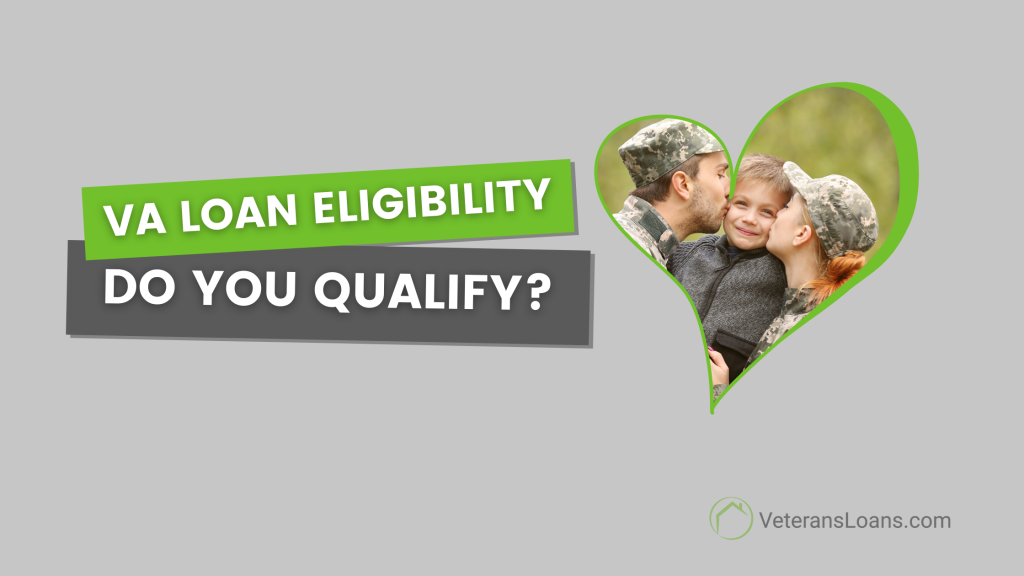 VA LOAN ELIGIBILITY

DO YOU QUALIFY?

VeteransLoans.com